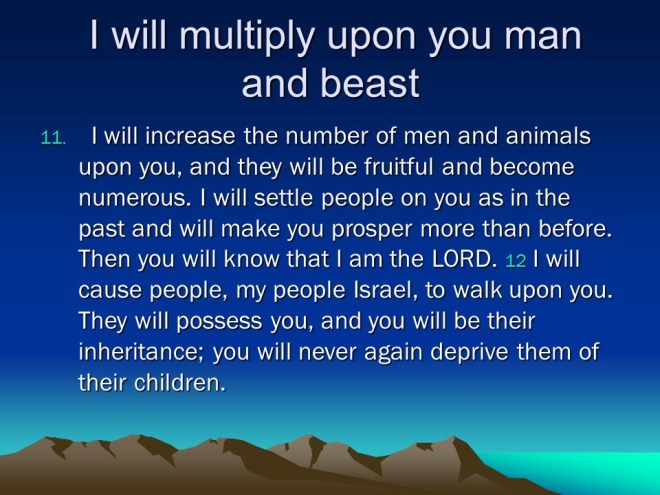 I will multiply upon you man and beast

11. I will increase the number of men and animals upon you, and they will be fruitful and become numerous. I will settle people on you as in the past and will make you prosper more than before. Then you will know that I am the LORD. 12 I will cause people, my people Israel, to walk upon you. They will possess you, and you will be their inheritance; you will never again deprive them of their children.